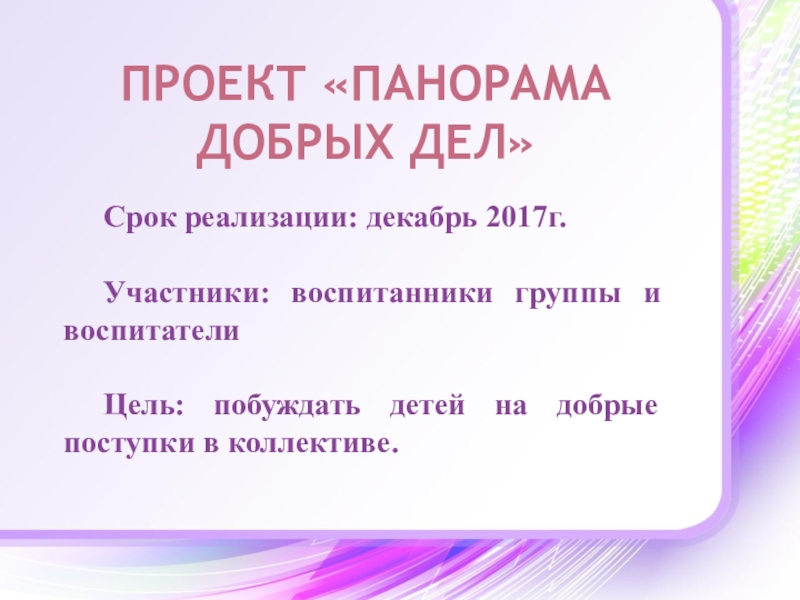 ПРОЕКТ «ПАНОРАМА ДОБРЫХ ДЕЛ»

Срок реализации: декабрь 2017г.

Участники: воспитанники группы и воспитатели

Цель: побуждать детей на добрые поступки в коллективе.